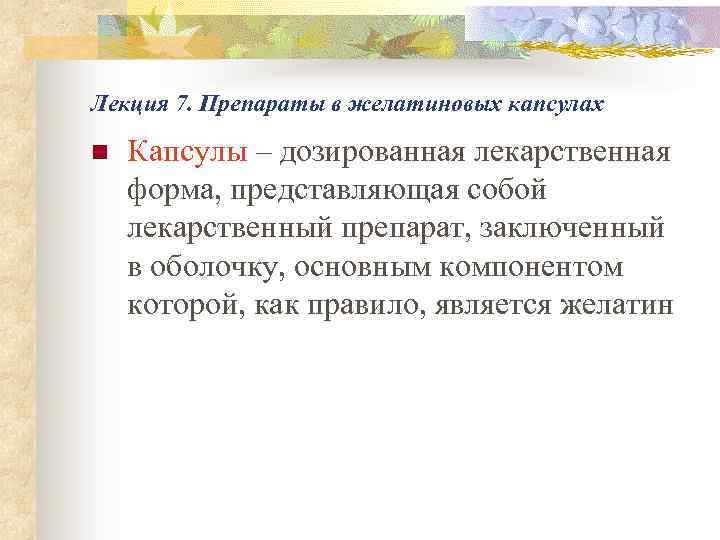 Лекция 7. Препараты в желатиновых капсулах

Капсулы – дозированная лекарственная форма, представляющая собой лекарственный препарат, заключенный в оболочку, основным компонентом которой, как правило, является желатин